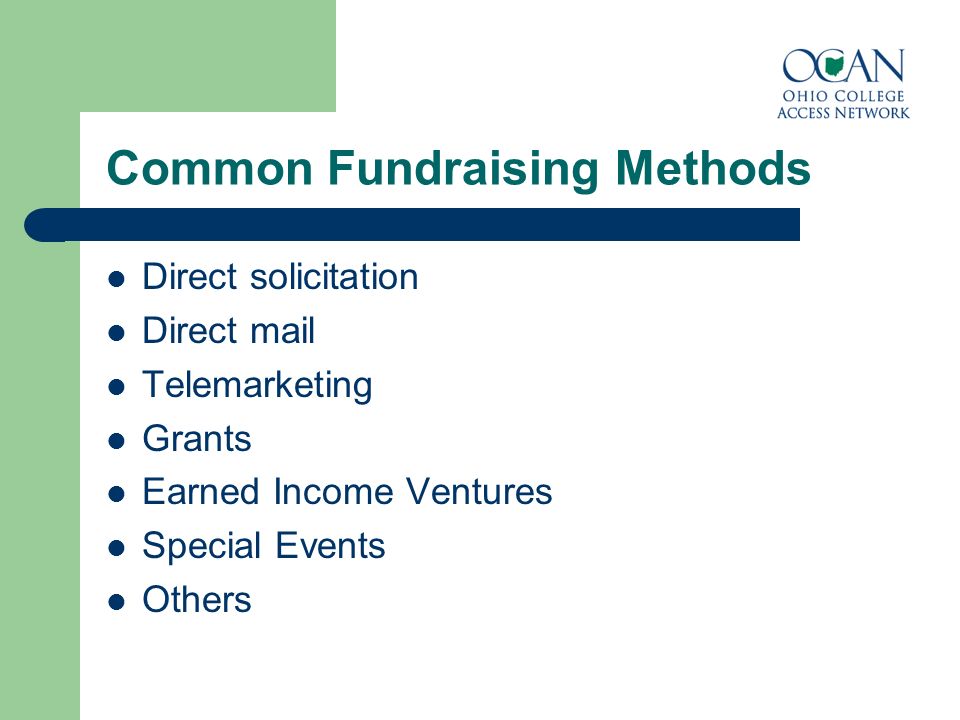 OCAN
OHIO COLLEGE
ACCESS NETWORK

Common Fundraising Methods

- Direct solicitation
- Direct mail
- Telemarketing
- Grants
- Earned Income Ventures
- Special Events
- Others